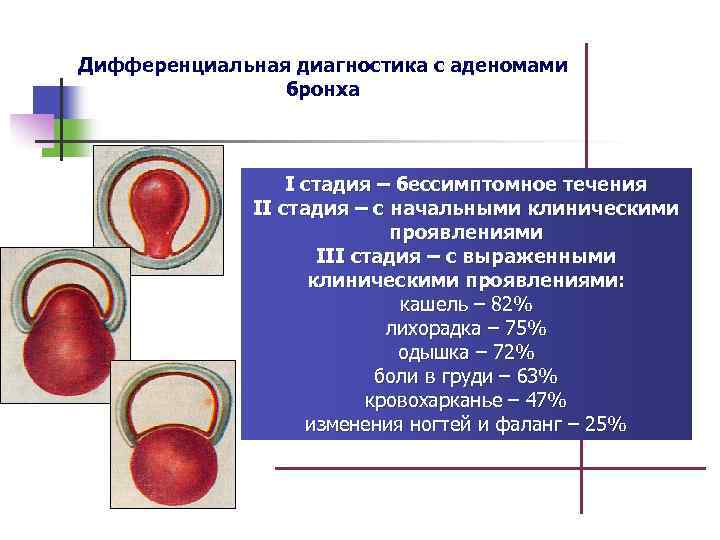 Дифференциальная диагностика с аденомами бронха

I стадия – бессимптомное течения
II стадия – с начальными клиническими проявлениями
III стадия – с выраженными клиническими проявлениями:
кашель – 82%
лихорадка – 75%
одышка – 72%
боли в груди – 63%
кровохарканье – 47%
изменения ногтей и фаланг – 25%